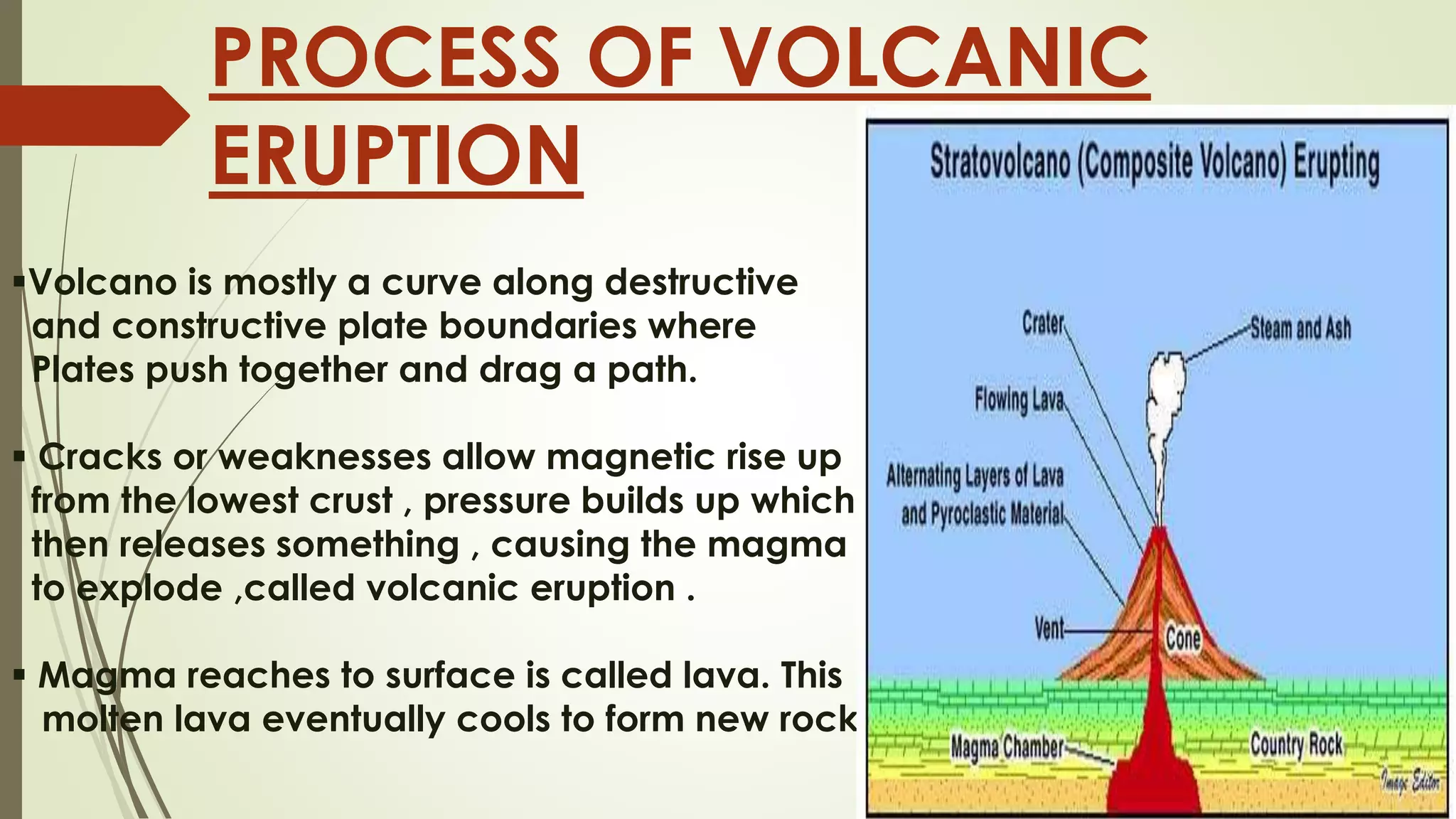 PROCESS OF VOLCANIC ERUPTION

▪Volcano is mostly a curve along destructive and constructive plate boundaries where Plates push together and drag a path.

▪ Cracks or weaknesses allow magnetic rise up from the lowest crust , pressure builds up which then releases something , causing the magma to explode ,called volcanic eruption .

▪ Magma reaches to surface is called lava. This molten lava eventually cools to form new rock

Stratovolcano (Composite Volcano) Erupting

Crater

Steam and Ash

Flowing Lava

Alternating Layers of Lava and Pyroclastic Material

Vent

Cone

Magma Chamber

Country Rock

Image Editor